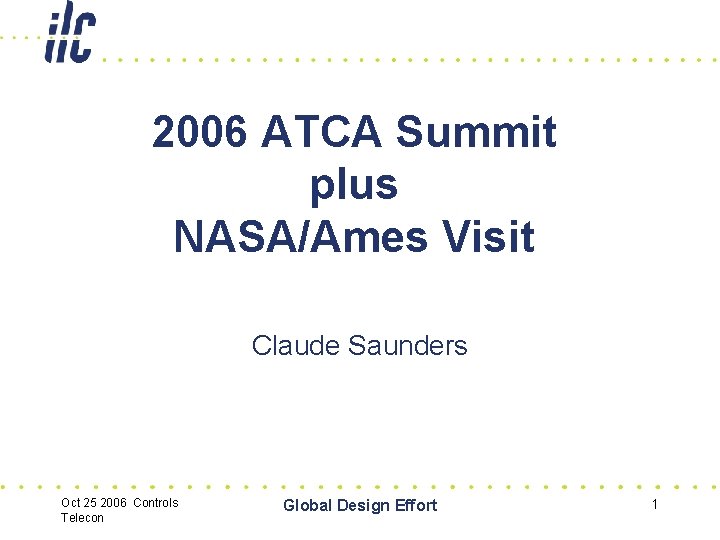 ilc

2006 ATCA Summit
plus
NASA/Ames Visit

Claude Saunders

Oct 25 2006 Controls Telecon

Global Design Effort

1